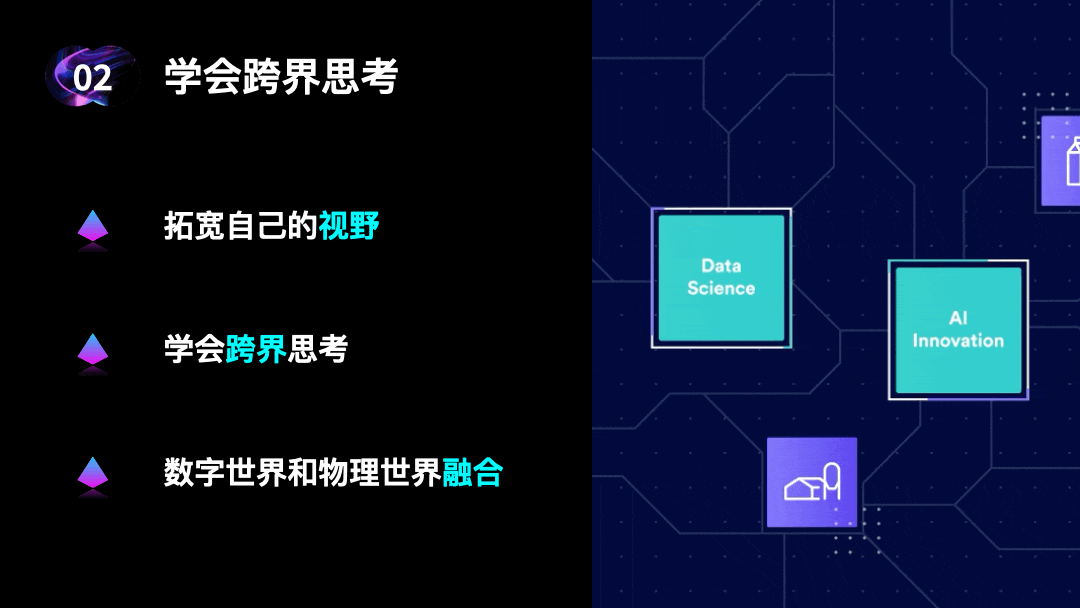 02 学会跨界思考

拓宽自己的视野

学会跨界思考

数字世界和物理世界融合

Data Science

AI Innovation